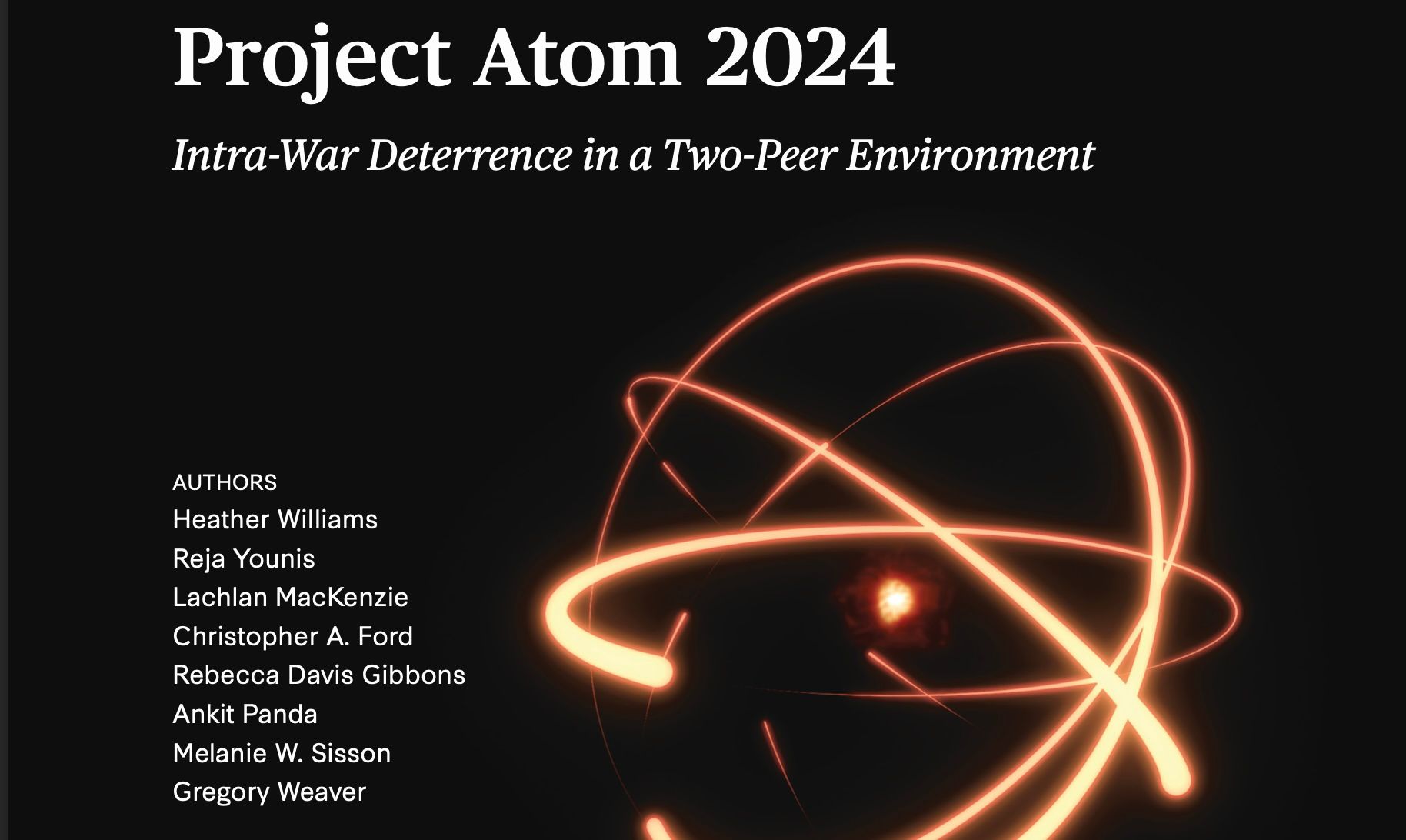 Project Atom 2024

Intra-War Deterrence in a Two-Peer Environment

AUTHORS
Heather Williams
Reja Younis
Lachlan MacKenzie
Christopher A. Ford
Rebecca Davis Gibbons
Ankit Panda
Melanie W. Sisson
Gregory Weaver